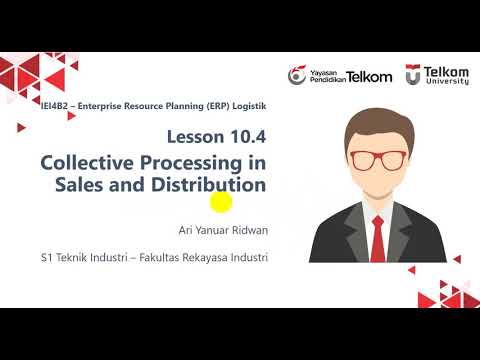 Yayasan Pendidikan Telkom

Telkom University

IEI4B2 – Enterprise Resource Planning (ERP) Logistik

Lesson 10.4

Collective Processing in Sales and Distribution

Ari Yanuar Ridwan

S1 Teknik Industri – Fakultas Rekayasa Industri